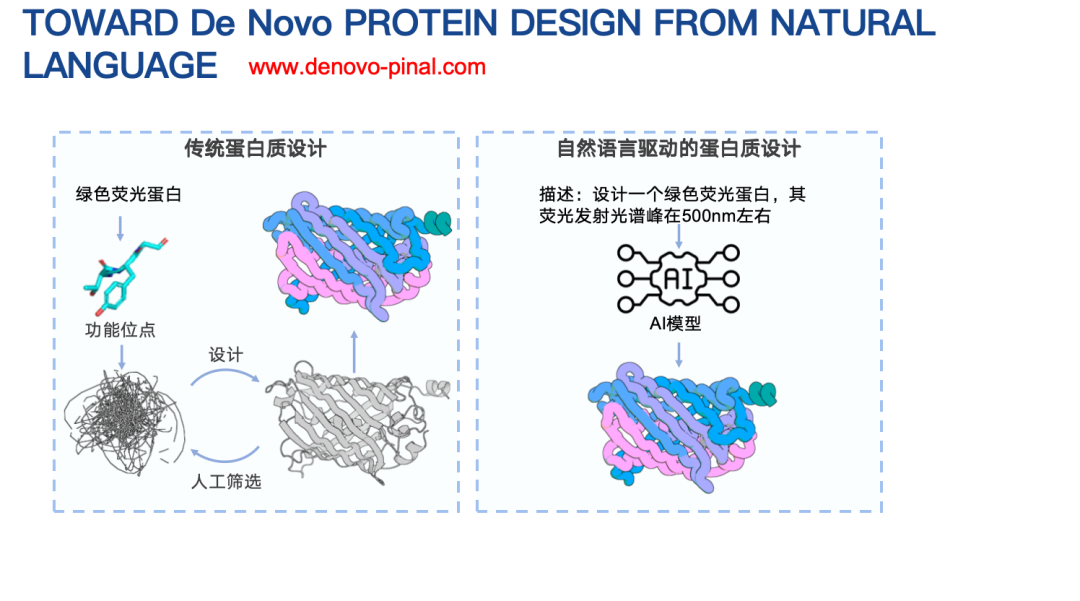 TOWARD De Novo PROTEIN DESIGN FROM NATURAL LANGUAGE

www.denovo-pinal.com

传统蛋白质设计

绿色荧光蛋白

功能位点

设计

人工筛选

自然语言驱动的蛋白质设计

描述：设计一个绿色荧光蛋白，其荧光发射光谱峰在500nm左右

AI

AI模型